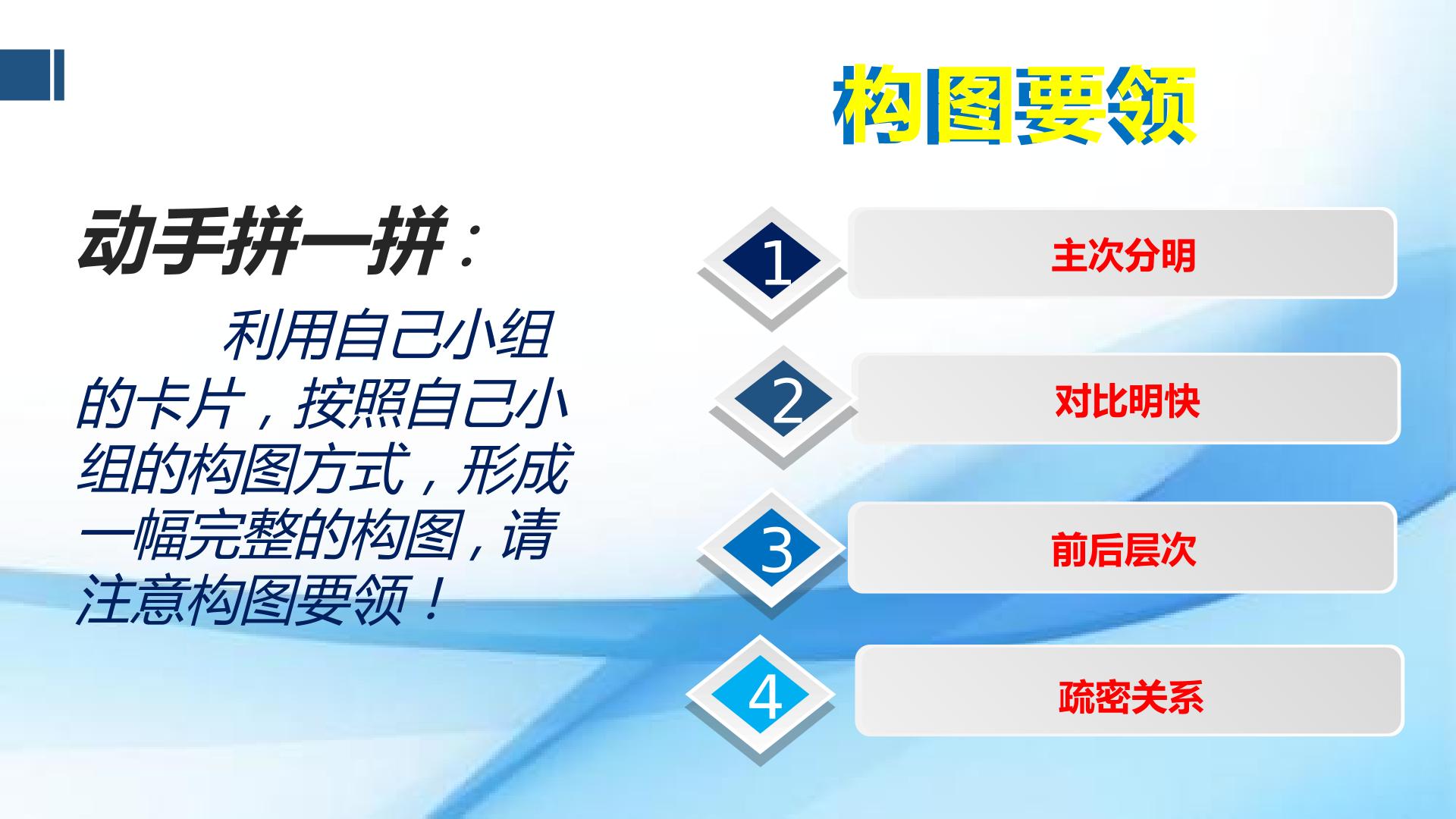 构图要领

动手拼一拼：

利用自己小组的卡片，按照自己小组的构图方式，形成一幅完整的构图，请注意构图要领！

1
主次分明

2
对比明快

3
前后层次

4
疏密关系